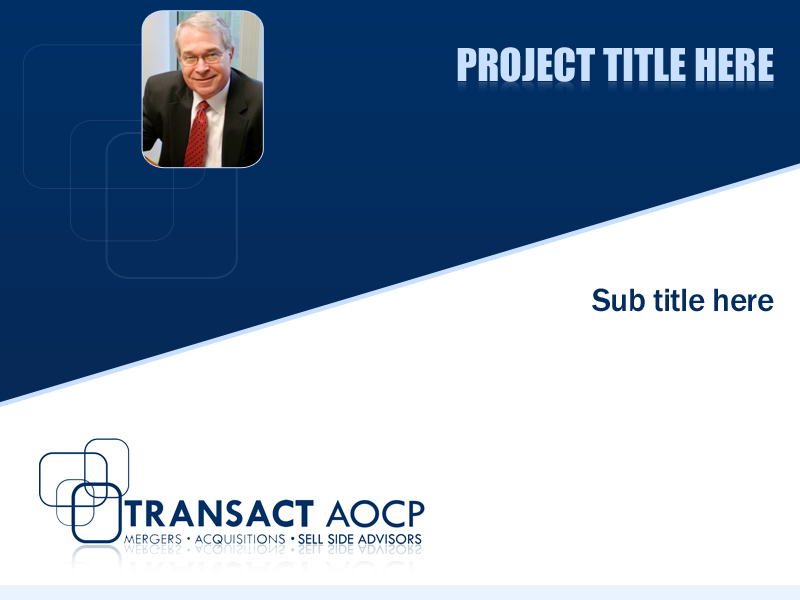 PROJECT TITLE HERE

Sub title here

TRANSACT AOCP
MERGERS • ACQUISITIONS • SELL SIDE ADVISORS